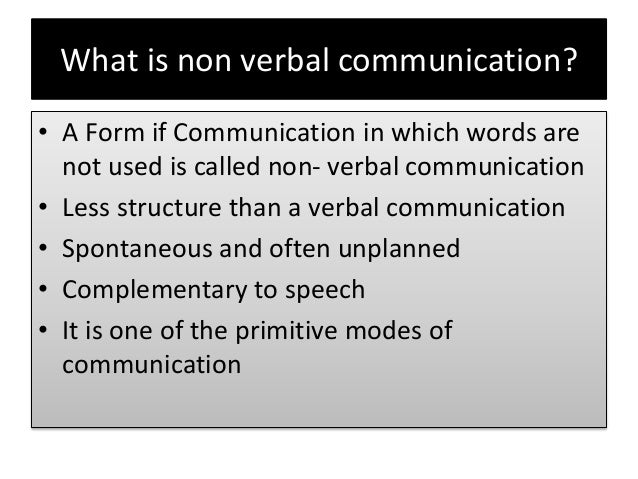 What is non verbal communication?

• A Form if Communication in which words are not used is called non- verbal communication
• Less structure than a verbal communication
• Spontaneous and often unplanned
• Complementary to speech
• It is one of the primitive modes of communication